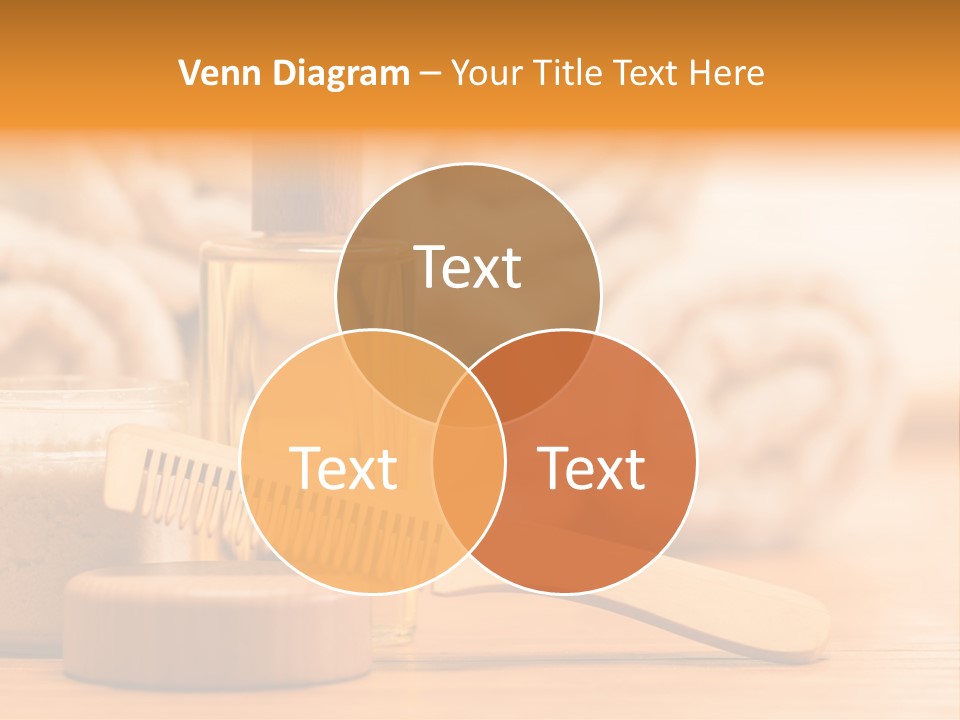 Venn Diagram – Your Title Text Here

Text

Text

Text